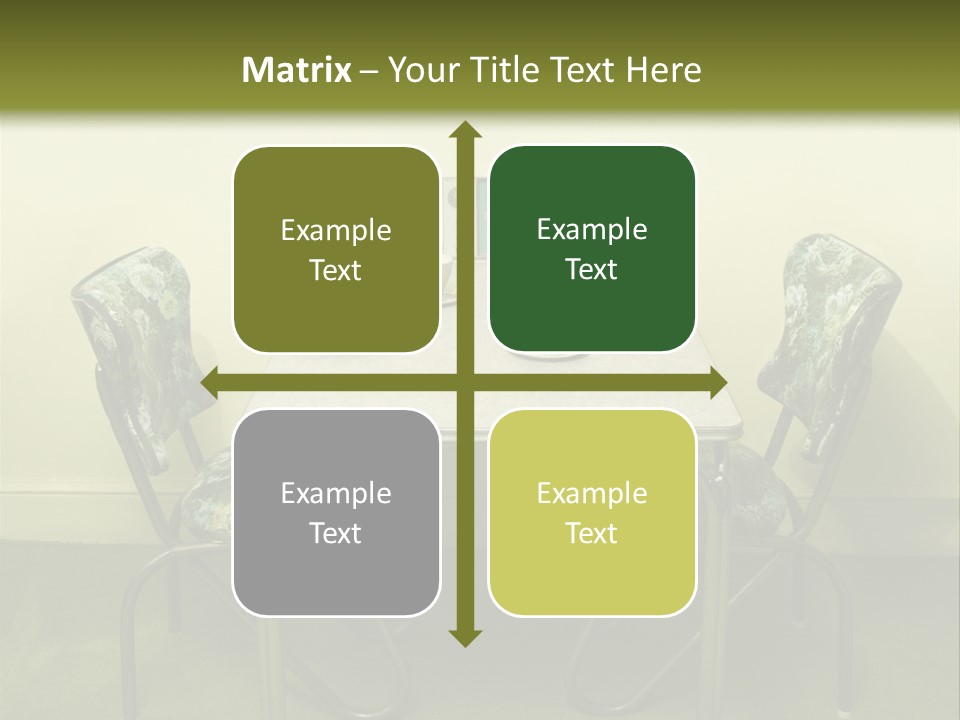 Matrix – Your Title Text Here

Example Text

Example Text

Example Text

Example Text